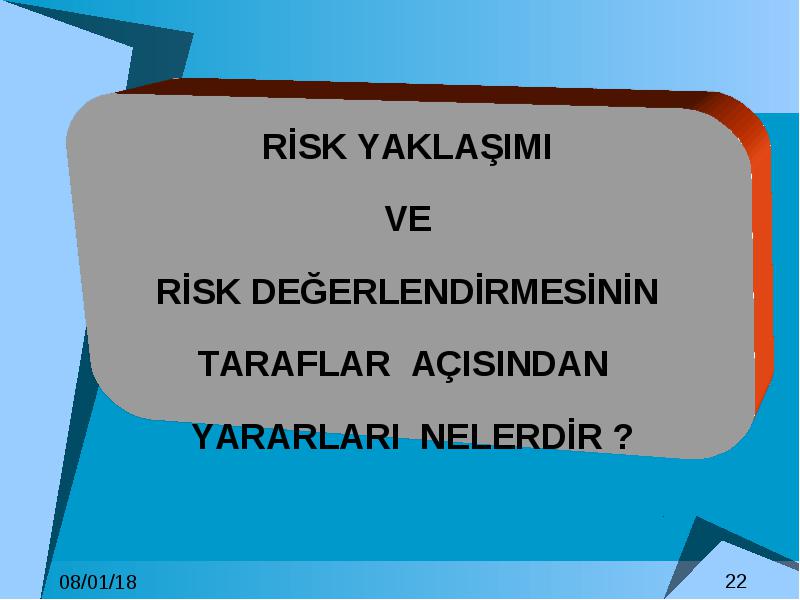 RİSK YAKLAŞIMI

VE

RİSK DEĞERLENDİRMESİNİN

TARAFLAR AÇISINDAN

YARARLARI NELERDİR ?

08/01/18

22